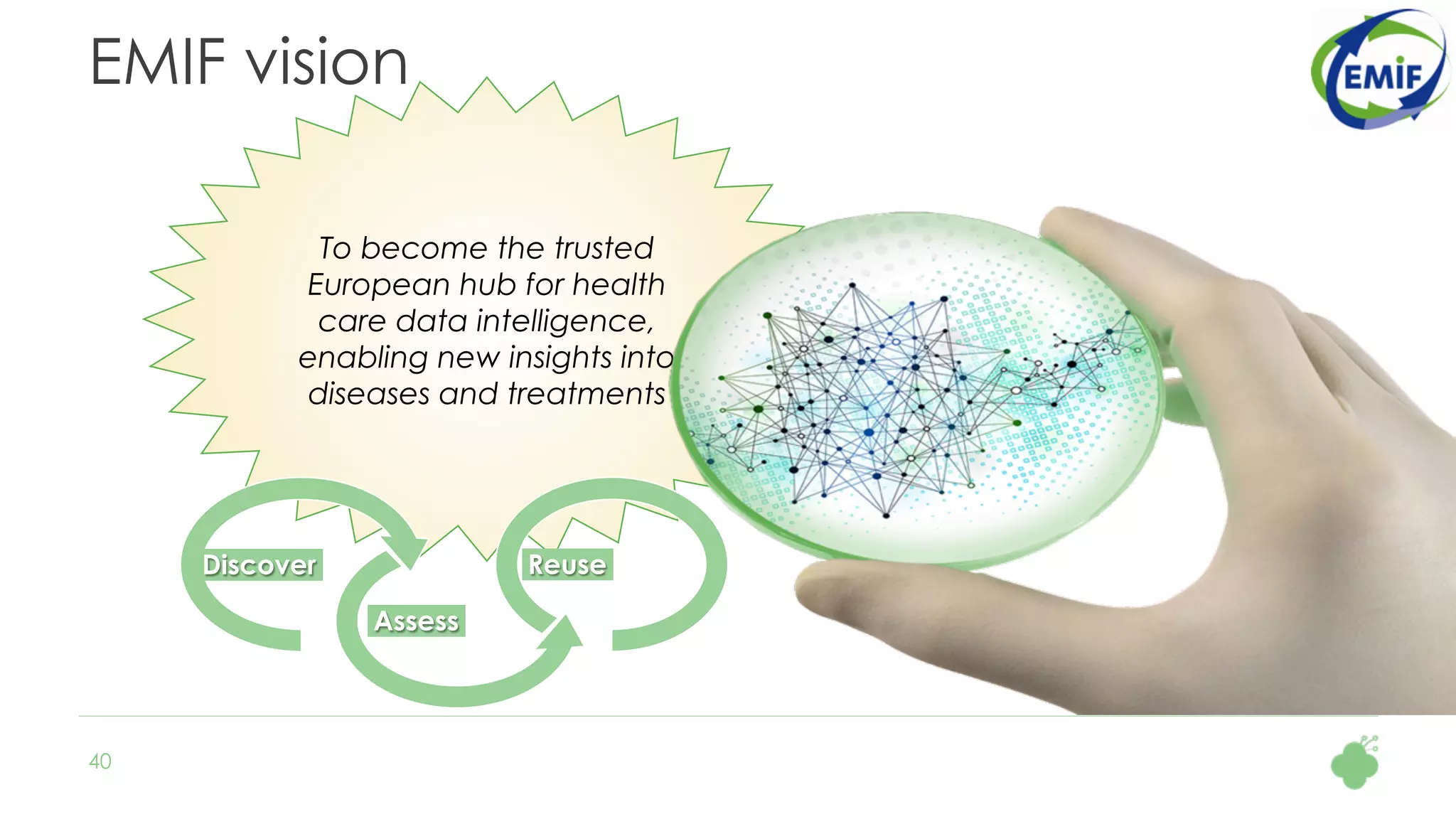 EMIF vision

EMIF

To become the trusted European hub for health care data intelligence, enabling new insights into diseases and treatments

Discover

Assess

Reuse

40